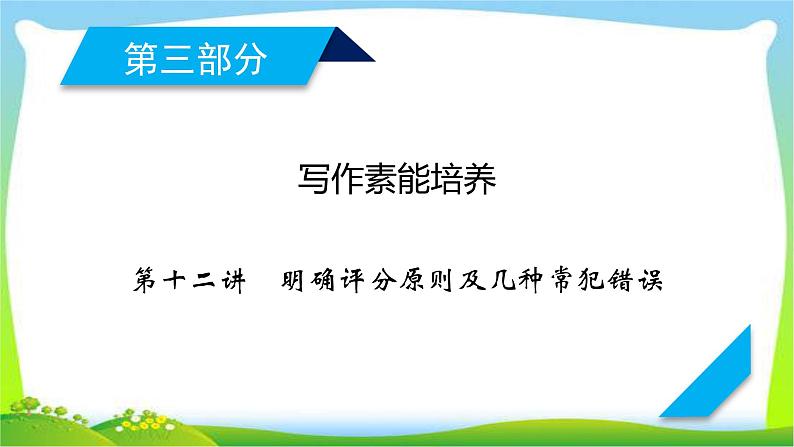 第三部分

写作素能培养

第十二讲　明确评分原则及几种常犯错误